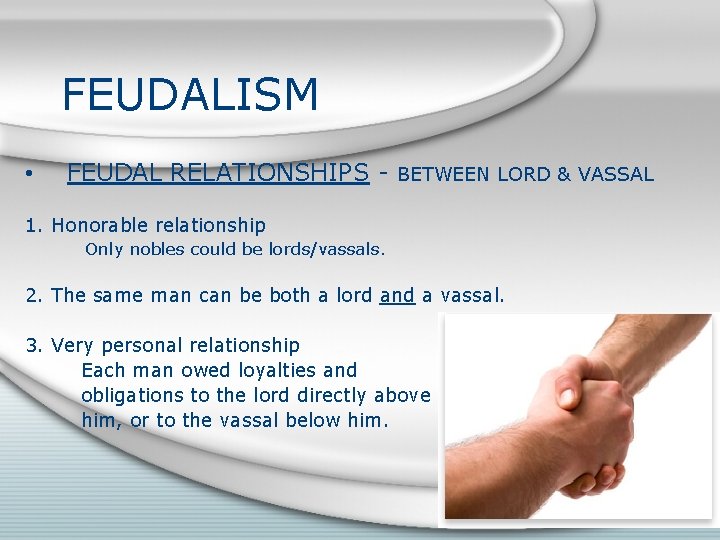 FEUDALISM

• FEUDAL RELATIONSHIPS - BETWEEN LORD & VASSAL

1. Honorable relationship
Only nobles could be lords/vassals.

2. The same man can be both a lord and a vassal.

3. Very personal relationship
Each man owed loyalties and obligations to the lord directly above him, or to the vassal below him.